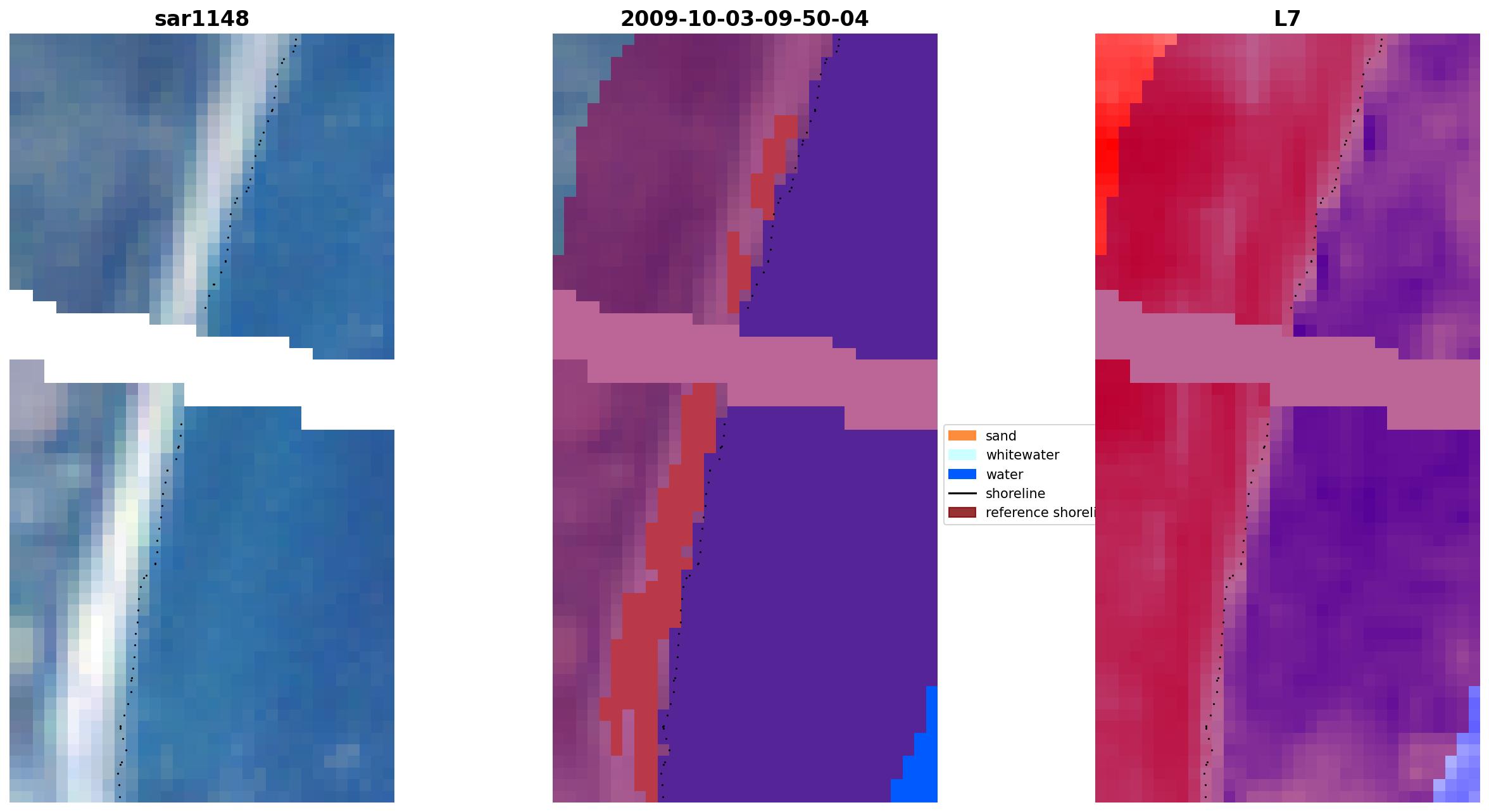 sar1148

2009-10-03-09-50-04

L7

sand
whitewater
water
shoreline
reference shoreli